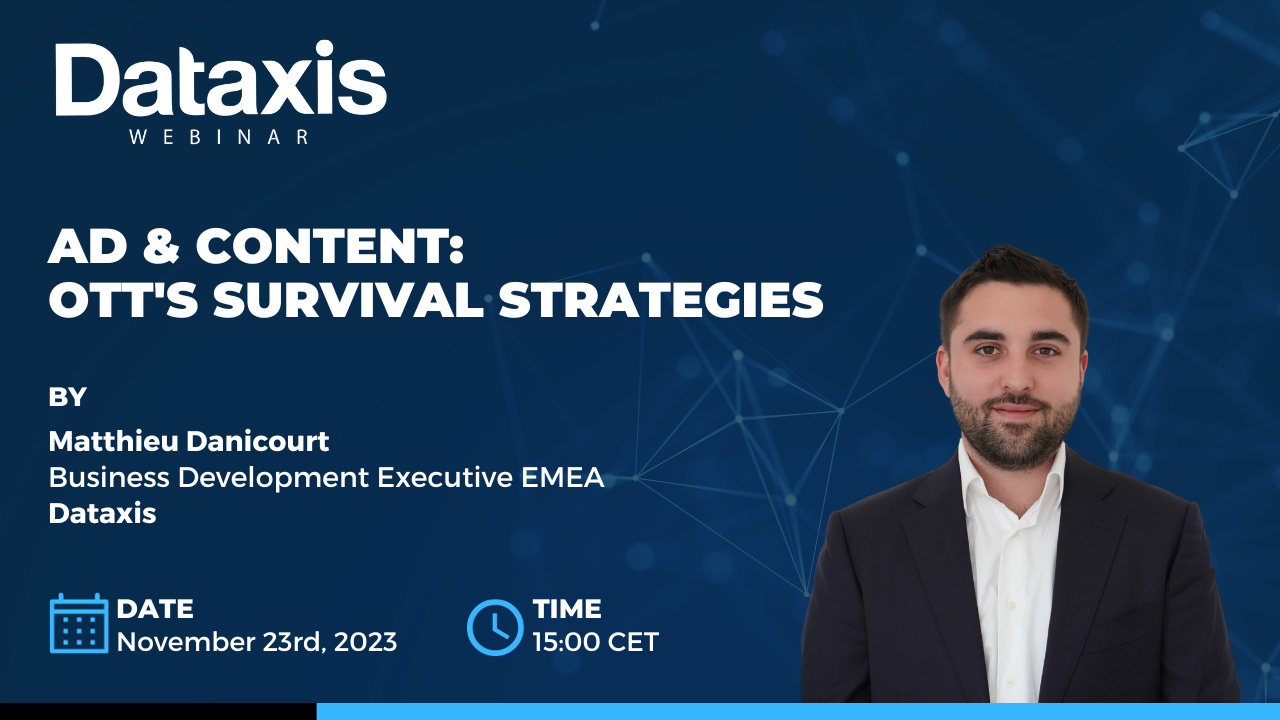 Dataxis
WEBINAR

AD & CONTENT:
OTT'S SURVIVAL STRATEGIES

BY
Matthieu Danicourt
Business Development Executive EMEA
Dataxis

DATE
November 23rd, 2023

TIME
15:00 CET